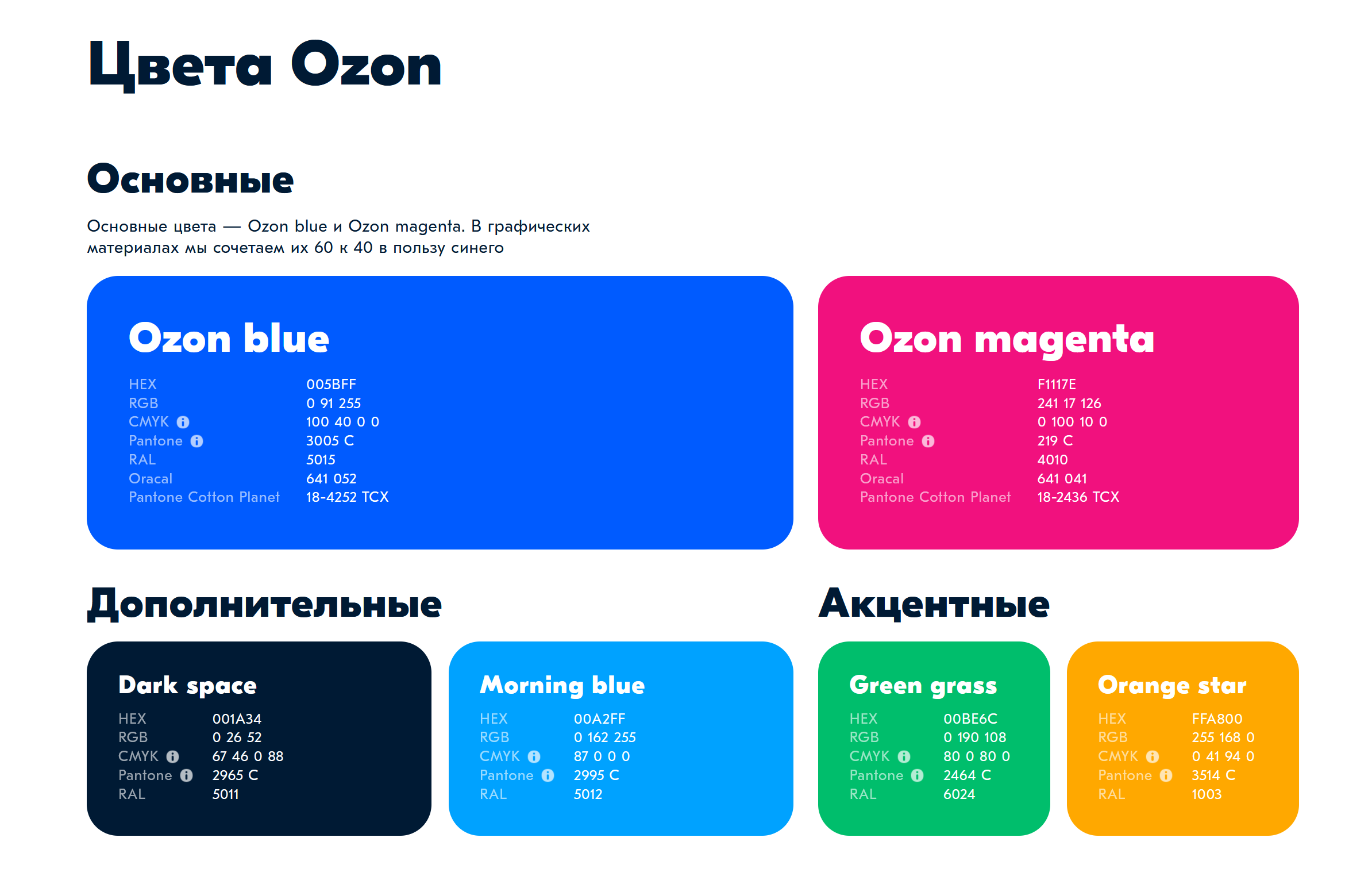 Цвета Ozon

Основные

Основные цвета — Ozon blue и Ozon magenta. В графических материалах мы сочетаем их 60 к 40 в пользу синего

Ozon blue

| | |
|---|---|
| HEX | 005BFF |
| RGB | 0 91 255 |
| CMYK | 100 40 0 0 |
| Pantone | 3005 C |
| RAL | 5015 |
| Oracal | 641 052 |
| Pantone Cotton Planet | 18-4252 TCX |

Ozon magenta

| | |
|---|---|
| HEX | F1117E |
| RGB | 241 17 126 |
| CMYK | 0 100 10 0 |
| Pantone | 219 C |
| RAL | 4010 |
| Oracal | 641 041 |
| Pantone Cotton Planet | 18-2436 TCX |

Дополнительные

Dark space

| | |
|---|---|
| HEX | 001A34 |
| RGB | 0 26 52 |
| CMYK | 67 46 0 88 |
| Pantone | 2965 C |
| RAL | 5011 |

Morning blue

| | |
|---|---|
| HEX | 00A2FF |
| RGB | 0 162 255 |
| CMYK | 87 0 0 0 |
| Pantone | 2995 C |
| RAL | 5012 |

Акцентные

Green grass

| | |
|---|---|
| HEX | 00BE6C |
| RGB | 0 190 108 |
| CMYK | 80 0 80 0 |
| Pantone | 2464 C |
| RAL | 6024 |

Orange star

| | |
|---|---|
| HEX | FFA800 |
| RGB | 255 168 0 |
| CMYK | 0 41 94 0 |
| Pantone | 3514 C |
| RAL | 1003 |